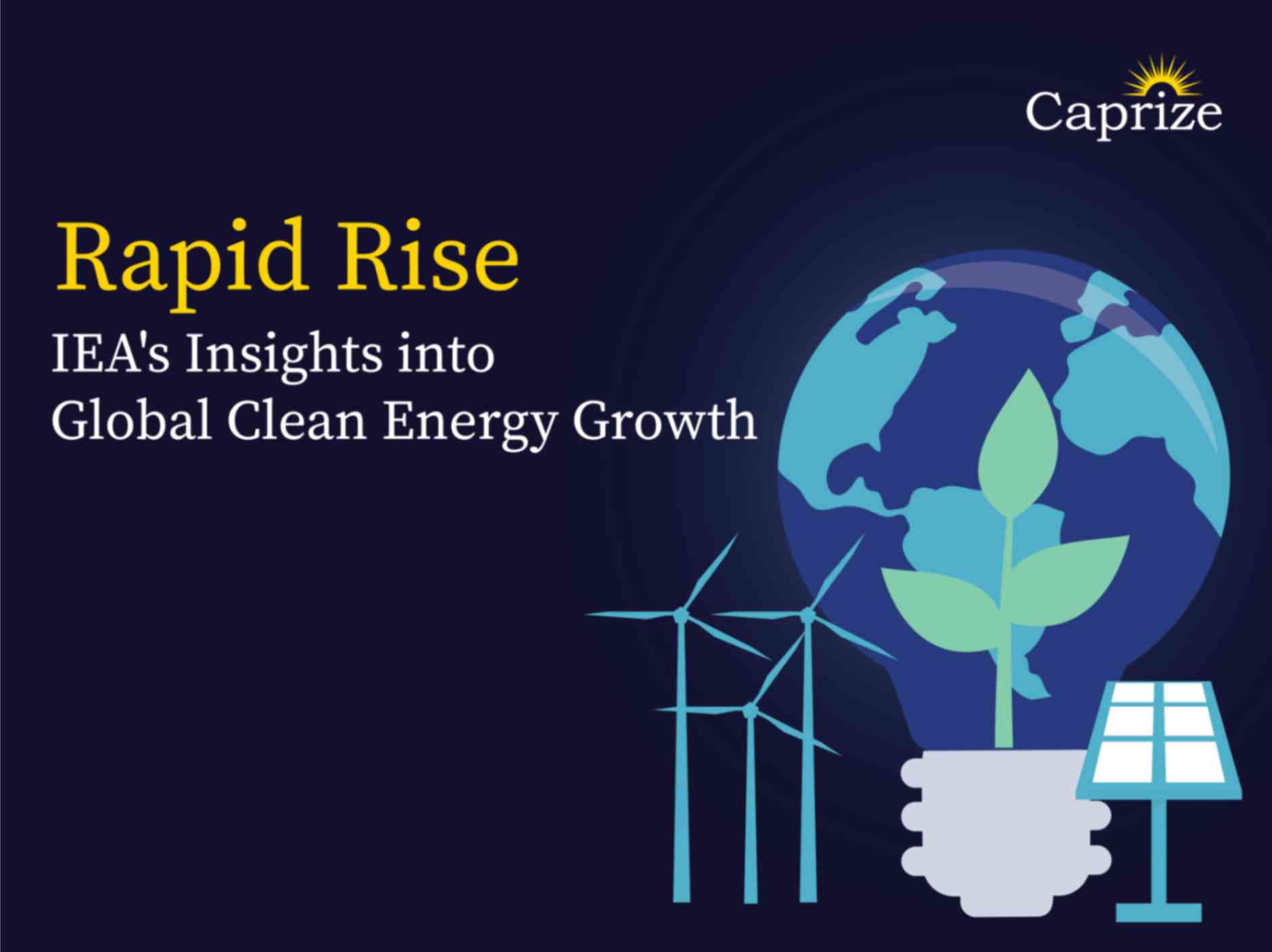 Caprize

Rapid Rise

IEA's Insights into Global Clean Energy Growth